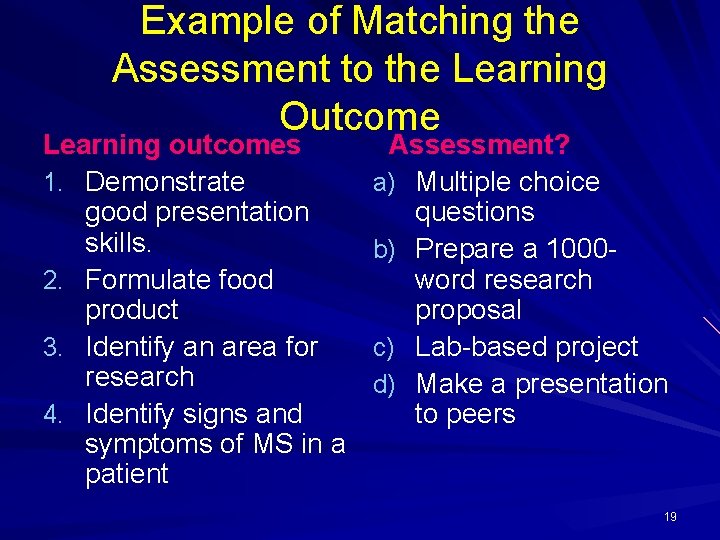 Example of Matching the Assessment to the Learning Outcome

Learning outcomes

1. Demonstrate good presentation skills.
2. Formulate food product
3. Identify an area for research
4. Identify signs and symptoms of MS in a patient

Assessment?

a) Multiple choice questions
b) Prepare a 1000-word research proposal
c) Lab-based project
d) Make a presentation to peers

19